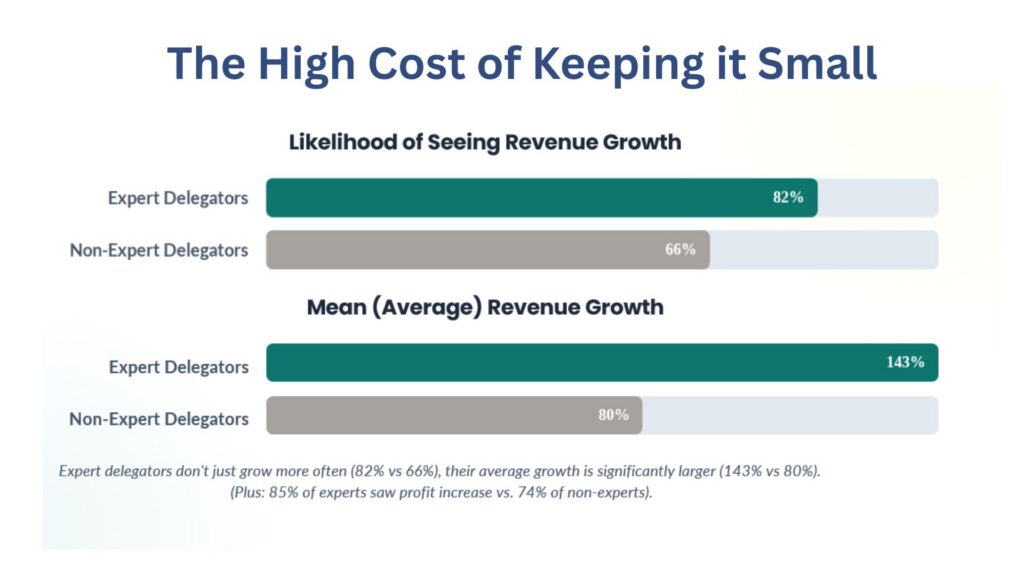 The High Cost of Keeping it Small

Likelihood of Seeing Revenue Growth

Expert Delegators 82%

Non-Expert Delegators 66%

Mean (Average) Revenue Growth

Expert Delegators 143%

Non-Expert Delegators 80%

Expert delegators don't just grow more often (82% vs 66%), their average growth is significantly larger (143% vs 80%). (Plus: 85% of experts saw profit increase vs. 74% of non-experts).